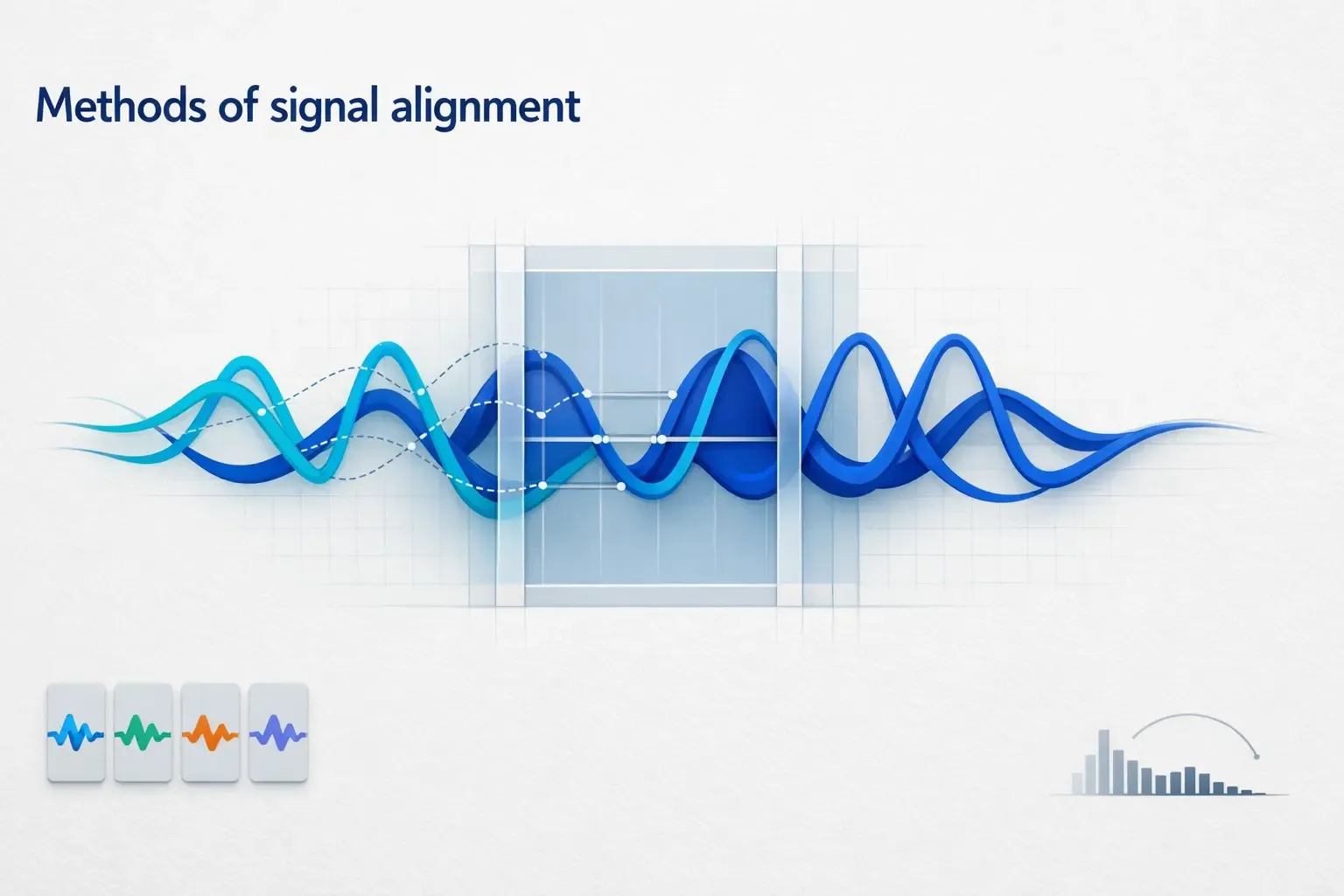 Methods of signal alignment